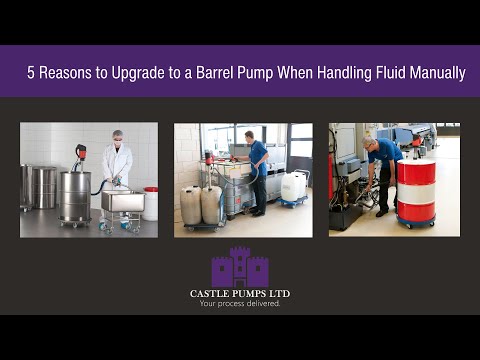 5 Reasons to Upgrade to a Barrel Pump When Handling Fluid Manually

CASTLE PUMPS LTD
Your process delivered.